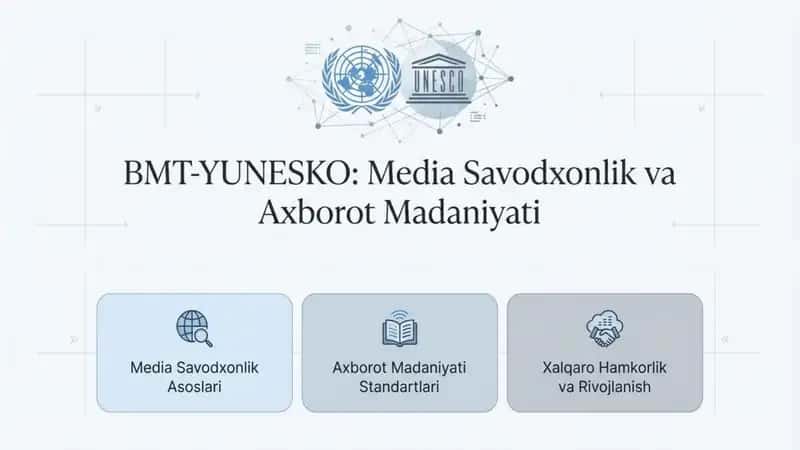 UNESCO

BMT-YUNESKO: Media Savodxonlik va Axborot Madaniyati

Media Savodxonlik Asoslari

Axborot Madaniyati Standartlari

Xalqaro Hamkorlik va Rivojlanish